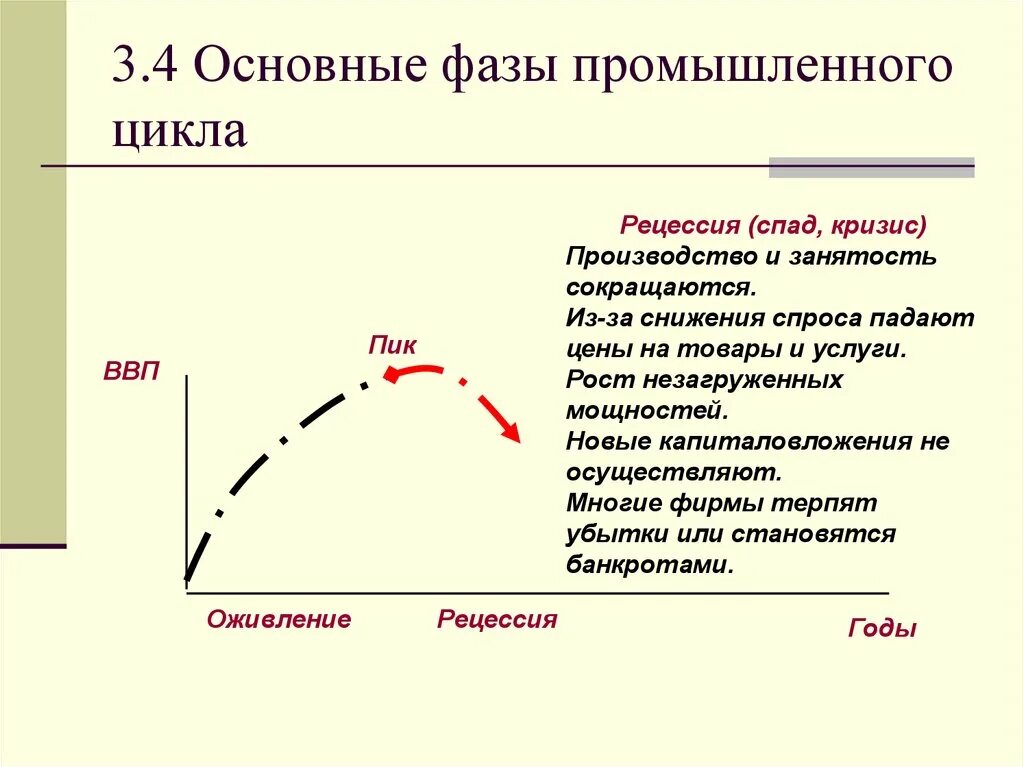 3.4 Основные фазы промышленного цикла

Рецессия (спад, кризис)
Производство и занятость сокращаются.
Из-за снижения спроса падают цены на товары и услуги.
Рост незагруженных мощностей.
Новые капиталовложения не осуществляют.
Многие фирмы терпят убытки или становятся банкротами.

ВВП

Пик

Оживление

Рецессия

Годы